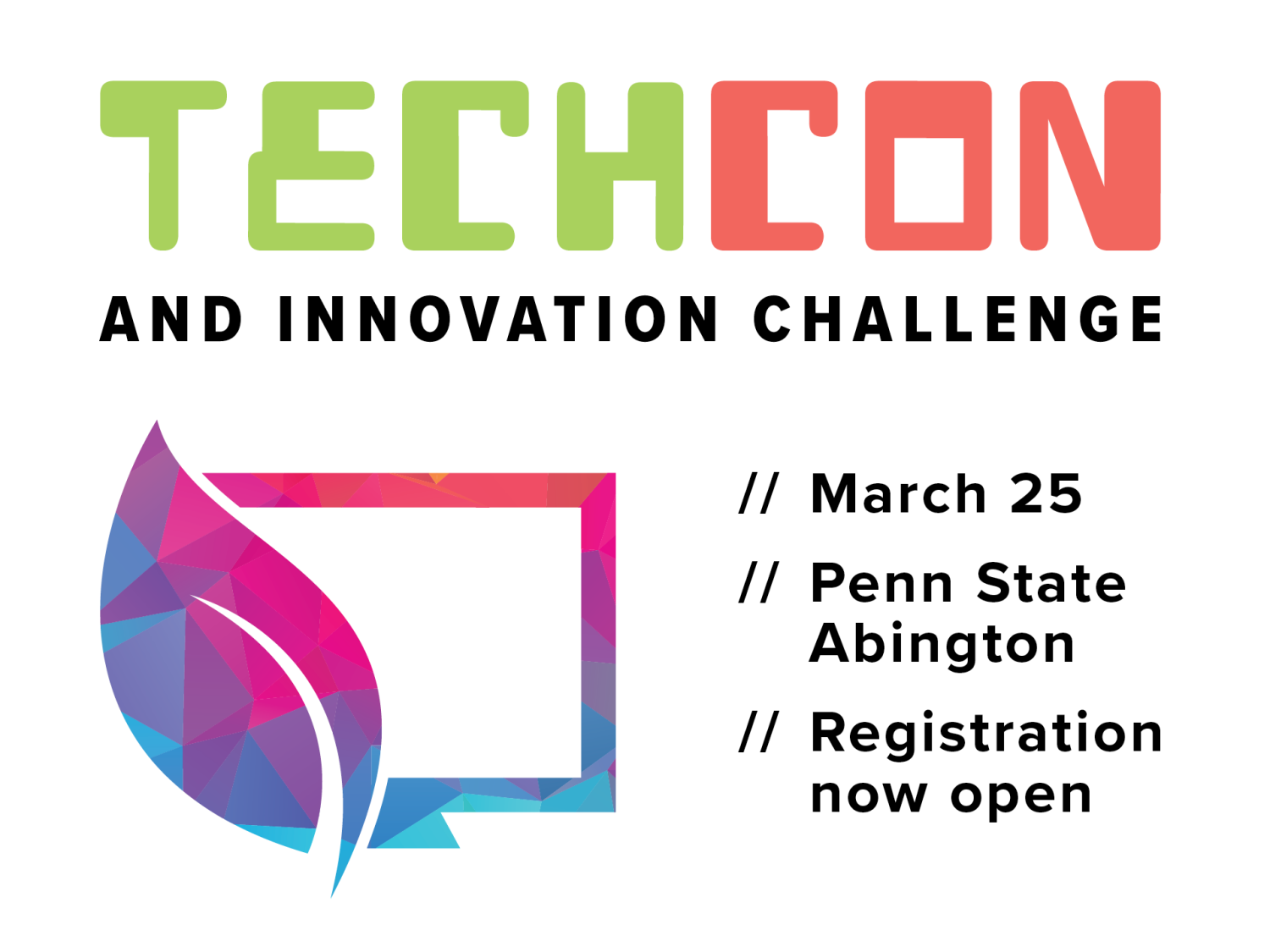 TECHCON

AND INNOVATION CHALLENGE

// March 25

// Penn State Abington

// Registration now open